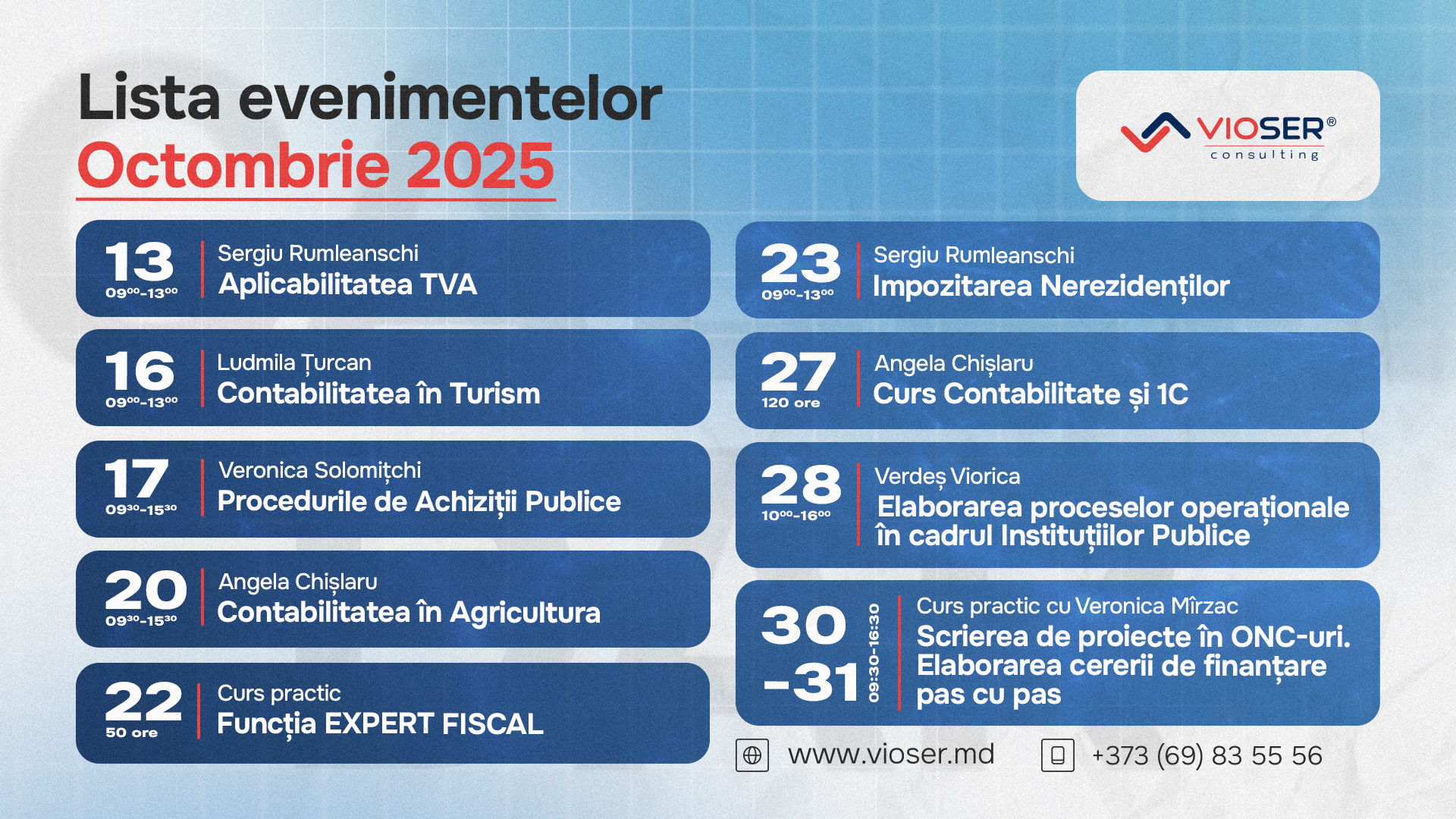 Lista evenimentelor
Octombrie 2025

VIOSER®
consulting

13
$09^{00}$-$13^{00}$
Sergiu Rumleanschi
Aplicabilitatea TVA

16
$09^{00}$-$13^{00}$
Ludmila Țurcan
Contabilitatea în Turism

17
$09^{30}$-$15^{30}$
Veronica Solomițchi
Procedurile de Achiziții Publice

20
$09^{30}$-$15^{30}$
Angela Chișlaru
Contabilitatea în Agricultura

22
50 ore
Curs practic
Funcția EXPERT FISCAL

23
$09^{00}$-$13^{00}$
Sergiu Rumleanschi
Impozitarea Nerezidenților

27
120 ore
Angela Chișlaru
Curs Contabilitate și 1C

28
$10^{00}$-$16^{00}$
Verdeș Viorica
Elaborarea proceselor operaționale în cadrul Instituțiilor Publice

30
-31
09:30-16:30
Curs practic cu Veronica Mîrzac
Scrierea de proiecte în ONC-uri. Elaborarea cererii de finanțare pas cu pas

www.vioser.md
+373 (69) 83 55 56